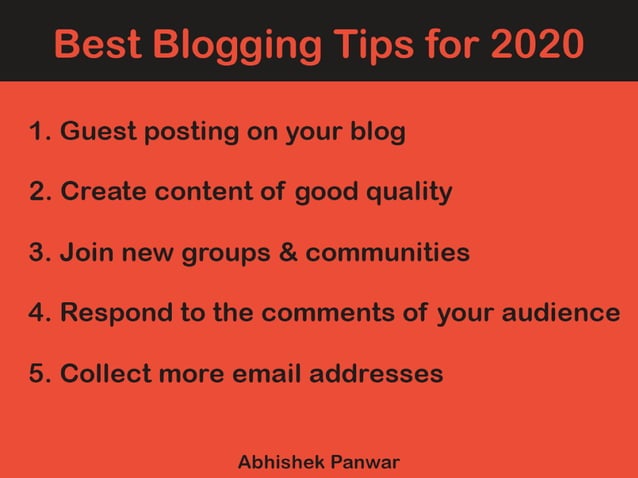 Best Blogging Tips for 2020

1. Guest posting on your blog

2. Create content of good quality

3. Join new groups & communities

4. Respond to the comments of your audience

5. Collect more email addresses

Abhishek Panwar